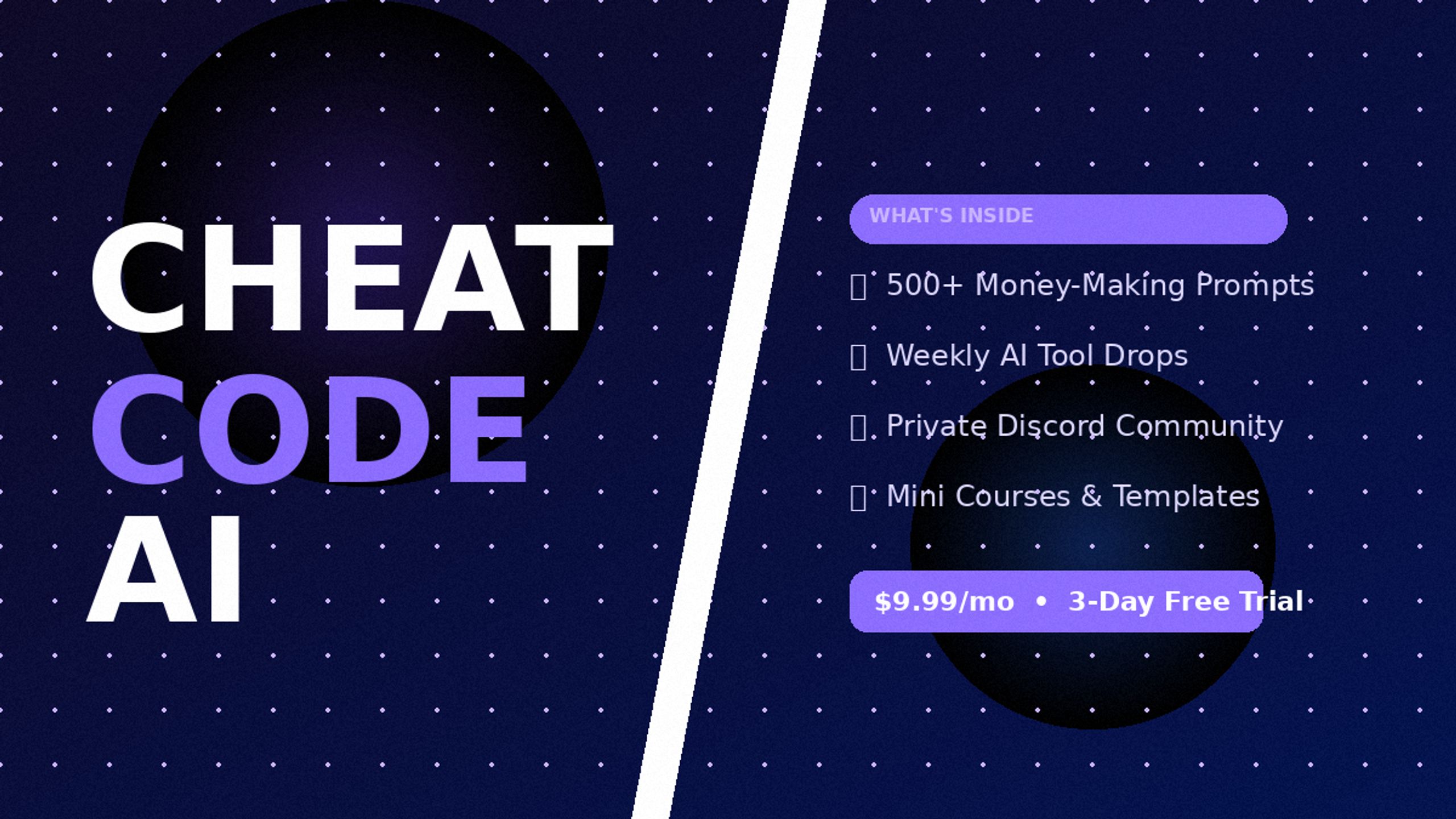 CHEAT
CODE
AI

WHAT'S INSIDE

500+ Money-Making Prompts

Weekly AI Tool Drops

Private Discord Community

Mini Courses & Templates

$9.99/mo • 3-Day Free Trial